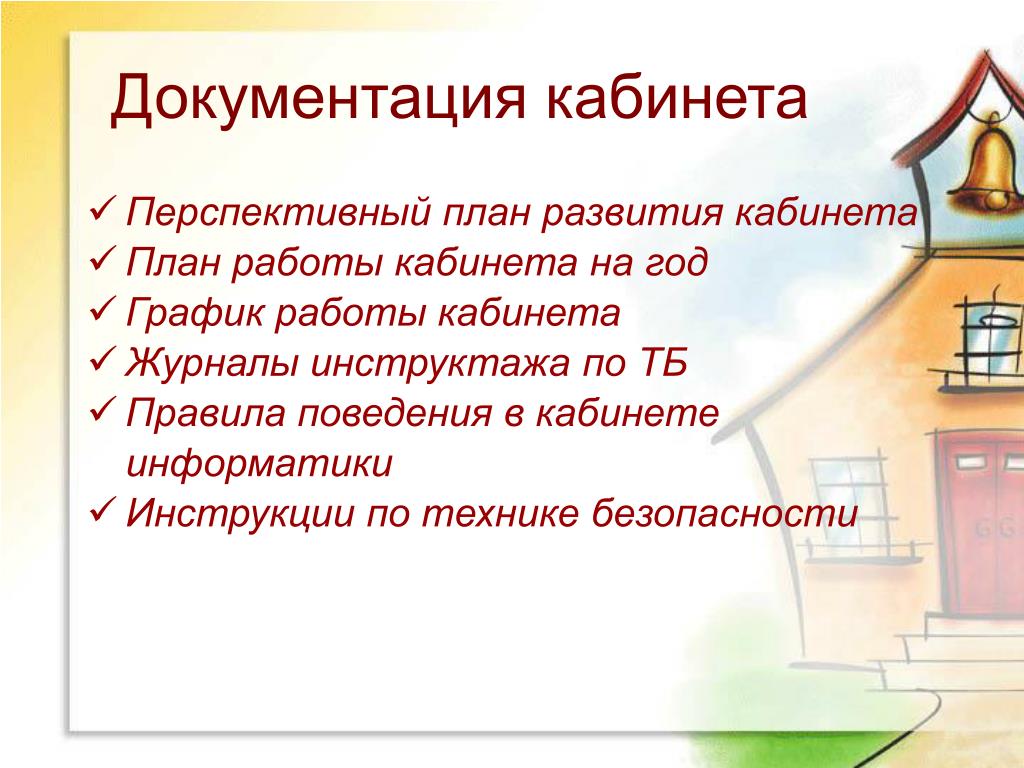 Документация кабинета

✓ Перспективный план развития кабинета
✓ План работы кабинета на год
✓ График работы кабинета
✓ Журналы инструктажа по ТБ
✓ Правила поведения в кабинете информатики
✓ Инструкции по технике безопасности